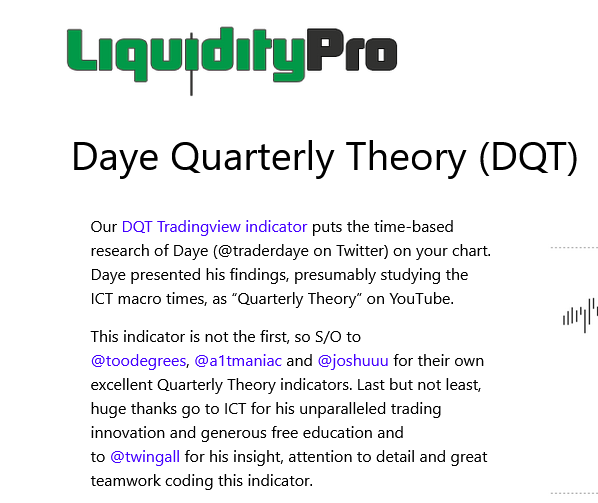 LiquidityPro

Daye Quarterly Theory (DQT)

Our DQT Tradingview indicator puts the time-based research of Daye (@traderdaye on Twitter) on your chart. Daye presented his findings, presumably studying the ICT macro times, as “Quarterly Theory” on YouTube.

This indicator is not the first, so S/O to @toodegrees, @a1tmaniac and @joshuuu for their own excellent Quarterly Theory indicators. Last but not least, huge thanks go to ICT for his unparalleled trading innovation and generous free education and to @twingall for his insight, attention to detail and great teamwork coding this indicator.